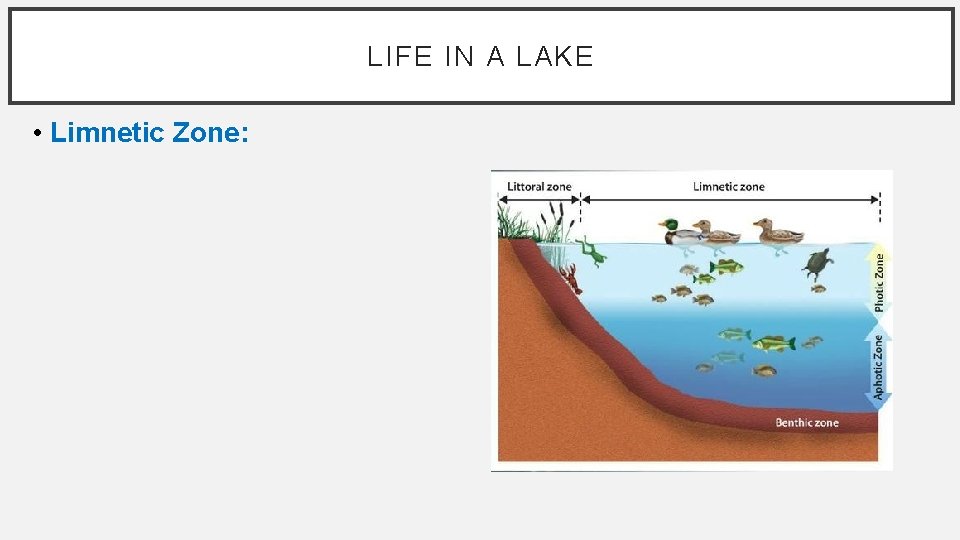 LIFE IN A LAKE

• Limnetic Zone:

Littoral zone

Limnetic zone

Photic Zone

Aphotic Zone

Benthic zone